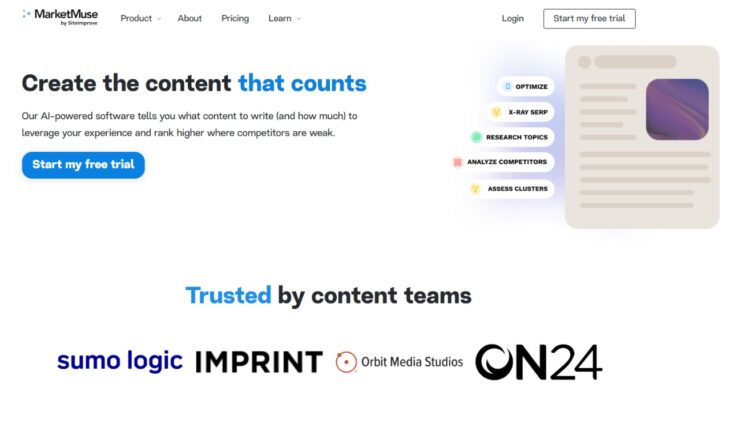 MarketMuse
by Siteimprove

Product About Pricing Learn

Login Start my free trial

Create the content that counts

Our AI-powered software tells you what content to write (and how much) to leverage your experience and rank higher where competitors are weak.

Start my free trial

OPTIMIZE
X-RAY SERP
RESEARCH TOPICS
ANALYZE COMPETITORS
ASSESS CLUSTERS

Trusted by content teams

sumo logic IMPRINT Orbit Media Studios ON24